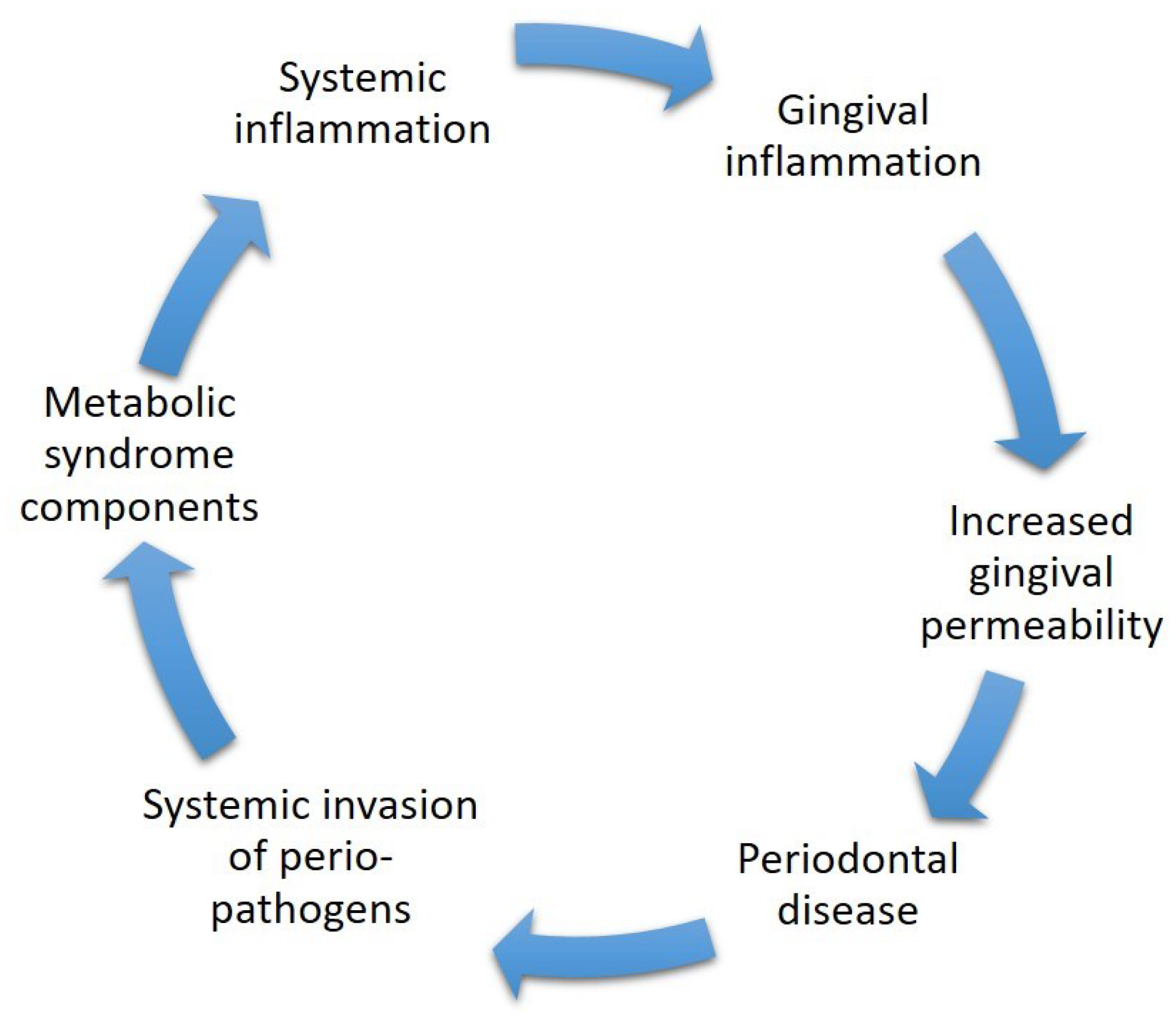 Systemic inflammation

Gingival inflammation

Increased gingival permeability

Periodontal disease

Systemic invasion of perio-pathogens

Metabolic syndrome components